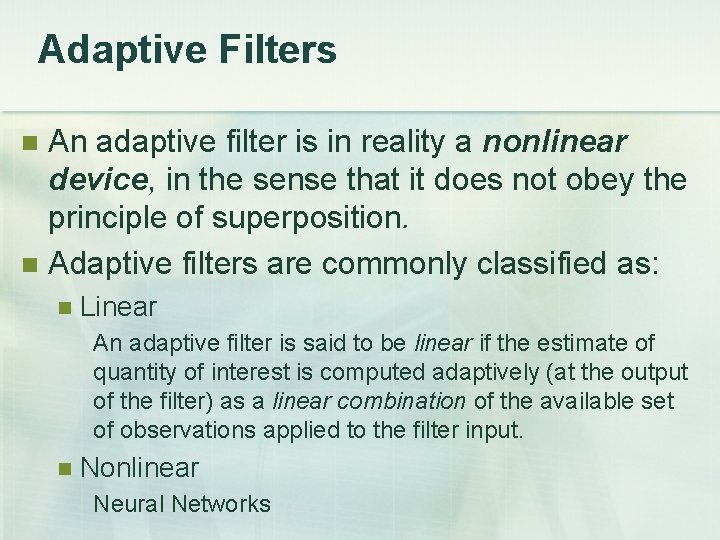 Adaptive Filters

An adaptive filter is in reality a nonlinear device, in the sense that it does not obey the principle of superposition.

Adaptive filters are commonly classified as:

Linear

An adaptive filter is said to be linear if the estimate of quantity of interest is computed adaptively (at the output of the filter) as a linear combination of the available set of observations applied to the filter input.

Nonlinear

Neural Networks